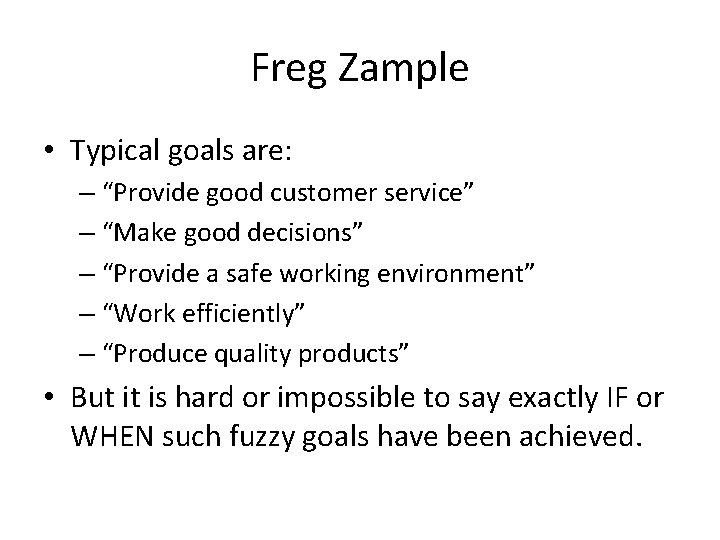 Freg Zample

• Typical goals are:
– “Provide good customer service”
– “Make good decisions”
– “Provide a safe working environment”
– “Work efficiently”
– “Produce quality products”

• But it is hard or impossible to say exactly IF or WHEN such fuzzy goals have been achieved.